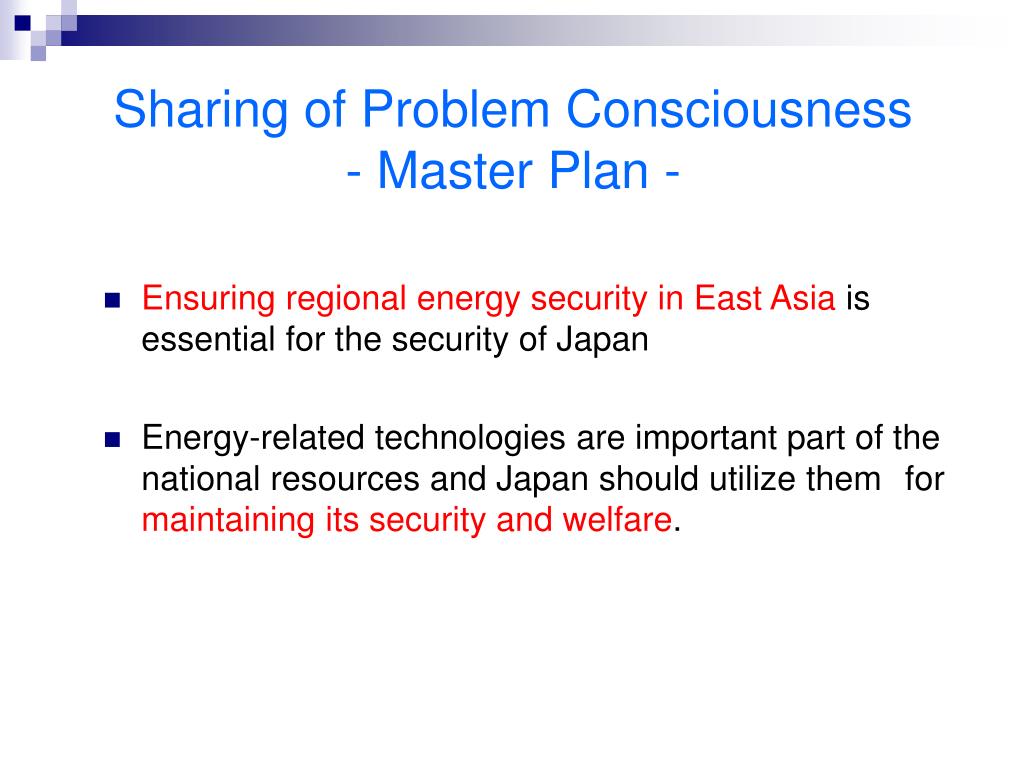 Sharing of Problem Consciousness
- Master Plan -

Ensuring regional energy security in East Asia is essential for the security of Japan

Energy-related technologies are important part of the national resources and Japan should utilize them  for maintaining its security and welfare.